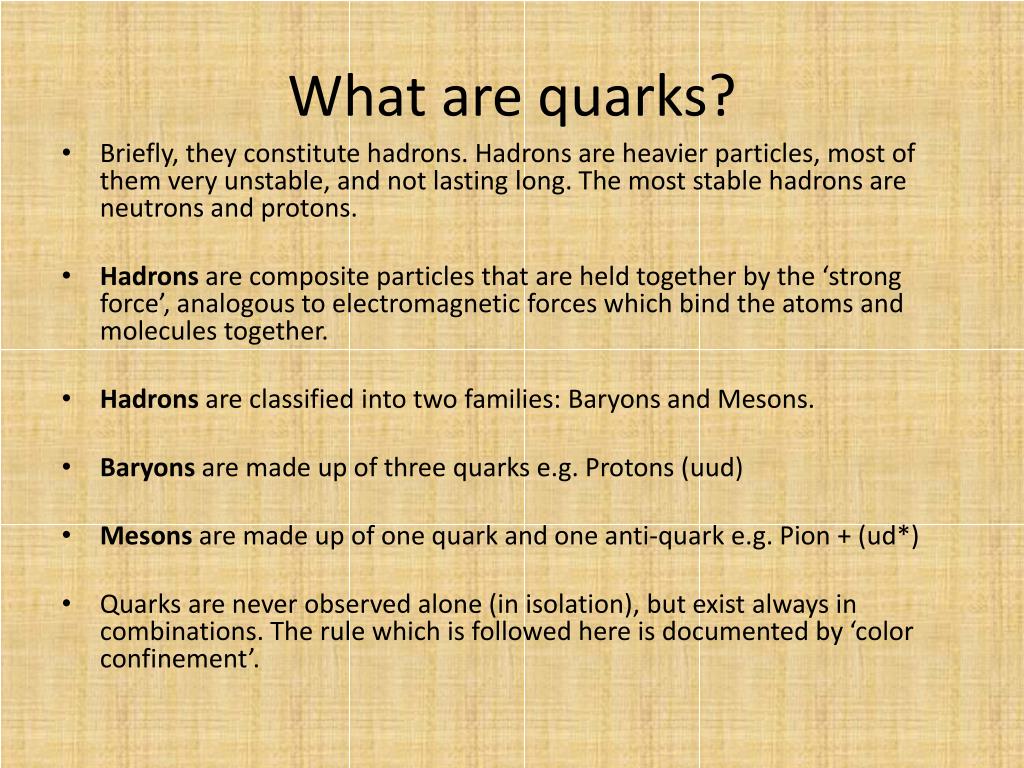 What are quarks?

• Briefly, they constitute hadrons. Hadrons are heavier particles, most of them very unstable, and not lasting long. The most stable hadrons are neutrons and protons.

• Hadrons are composite particles that are held together by the ‘strong force’, analogous to electromagnetic forces which bind the atoms and molecules together.

• Hadrons are classified into two families: Baryons and Mesons.

• Baryons are made up of three quarks e.g. Protons (uud)

• Mesons are made up of one quark and one anti-quark e.g. Pion + (ud*)

• Quarks are never observed alone (in isolation), but exist always in combinations. The rule which is followed here is documented by ‘color confinement’.